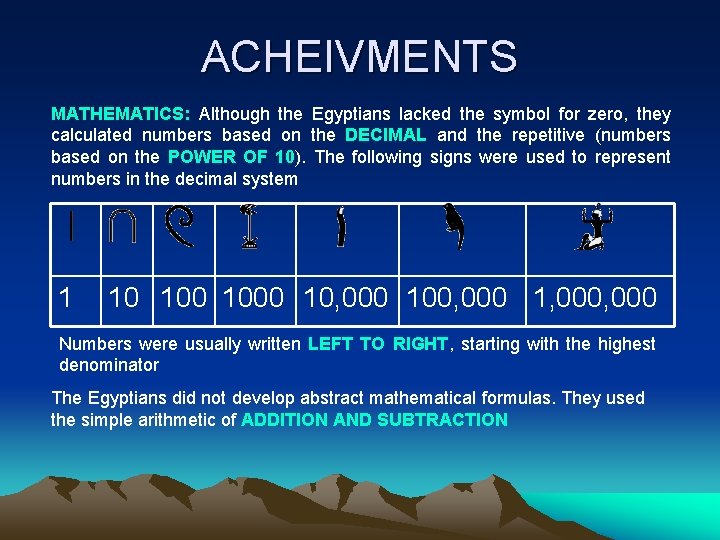 ACHEIVMENTS

MATHEMATICS: Although the Egyptians lacked the symbol for zero, they calculated numbers based on the DECIMAL and the repetitive (numbers based on the POWER OF 10). The following signs were used to represent numbers in the decimal system

| | | | | | | |
|---|---|---|---|---|---|---|
| 1 | 10 | 100 | 1000 | 10,000 | 100,000 | 1,000,000 |

Numbers were usually written LEFT TO RIGHT, starting with the highest denominator

The Egyptians did not develop abstract mathematical formulas. They used the simple arithmetic of ADDITION AND SUBTRACTION